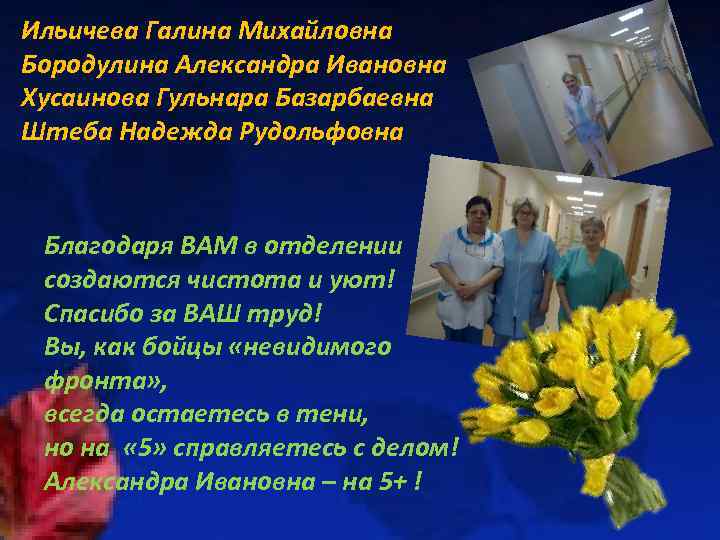 Ильичева Галина Михайловна
Бородулина Александра Ивановна
Хусаинова Гульнара Базарбаевна
Штеба Надежда Рудольфовна

Благодаря ВАМ в отделении создаются чистота и уют!
Спасибо за ВАШ труд!
Вы, как бойцы «невидимого фронта»,
всегда остаетесь в тени,
но на «5» справляетесь с делом!
Александра Ивановна – на 5+ !